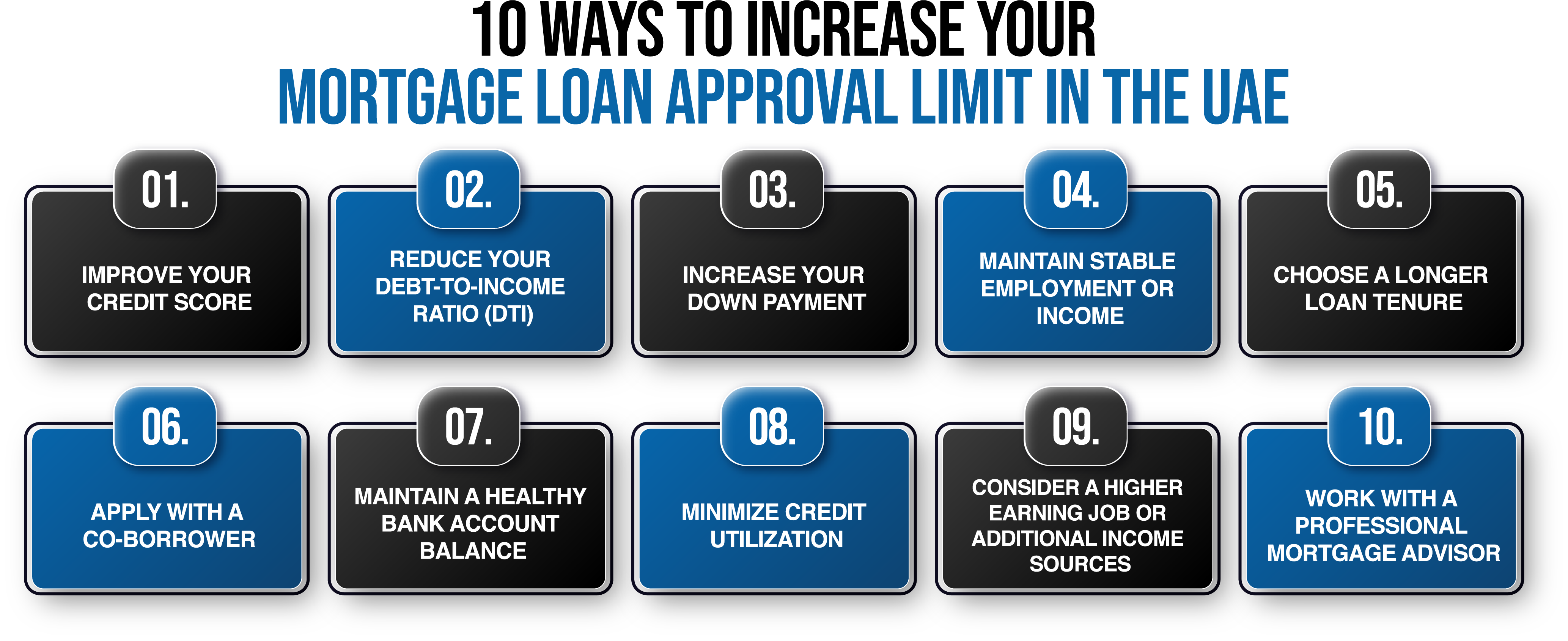 10 WAYS TO INCREASE YOUR
MORTGAGE LOAN APPROVAL LIMIT IN THE UAE

01.
IMPROVE YOUR CREDIT SCORE

02.
REDUCE YOUR DEBT-TO-INCOME RATIO (DTI)

03.
INCREASE YOUR DOWN PAYMENT

04.
MAINTAIN STABLE EMPLOYMENT OR INCOME

05.
CHOOSE A LONGER LOAN TENURE

06.
APPLY WITH A CO-BORROWER

07.
MAINTAIN A HEALTHY BANK ACCOUNT BALANCE

08.
MINIMIZE CREDIT UTILIZATION

09.
CONSIDER A HIGHER EARNING JOB OR ADDITIONAL INCOME SOURCES

10.
WORK WITH A PROFESSIONAL MORTGAGE ADVISOR